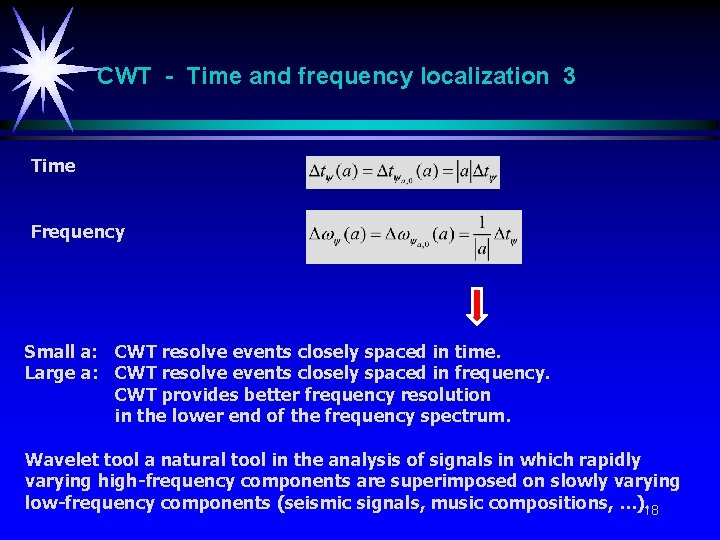 CWT - Time and frequency localization 3

Time

$\Delta t_{\psi}(a) = \Delta t_{\psi_{a,0}}(a) = |a| \Delta t_{\psi}$

Frequency

$\Delta \omega_{\psi}(a) = \Delta \omega_{\psi_{a,0}}(a) = \frac{1}{|a|} \Delta t_{\psi}$

Small a: CWT resolve events closely spaced in time.
Large a: CWT resolve events closely spaced in frequency.
CWT provides better frequency resolution in the lower end of the frequency spectrum.

Wavelet tool a natural tool in the analysis of signals in which rapidly varying high-frequency components are superimposed on slowly varying low-frequency components (seismic signals, music compositions, …)

18